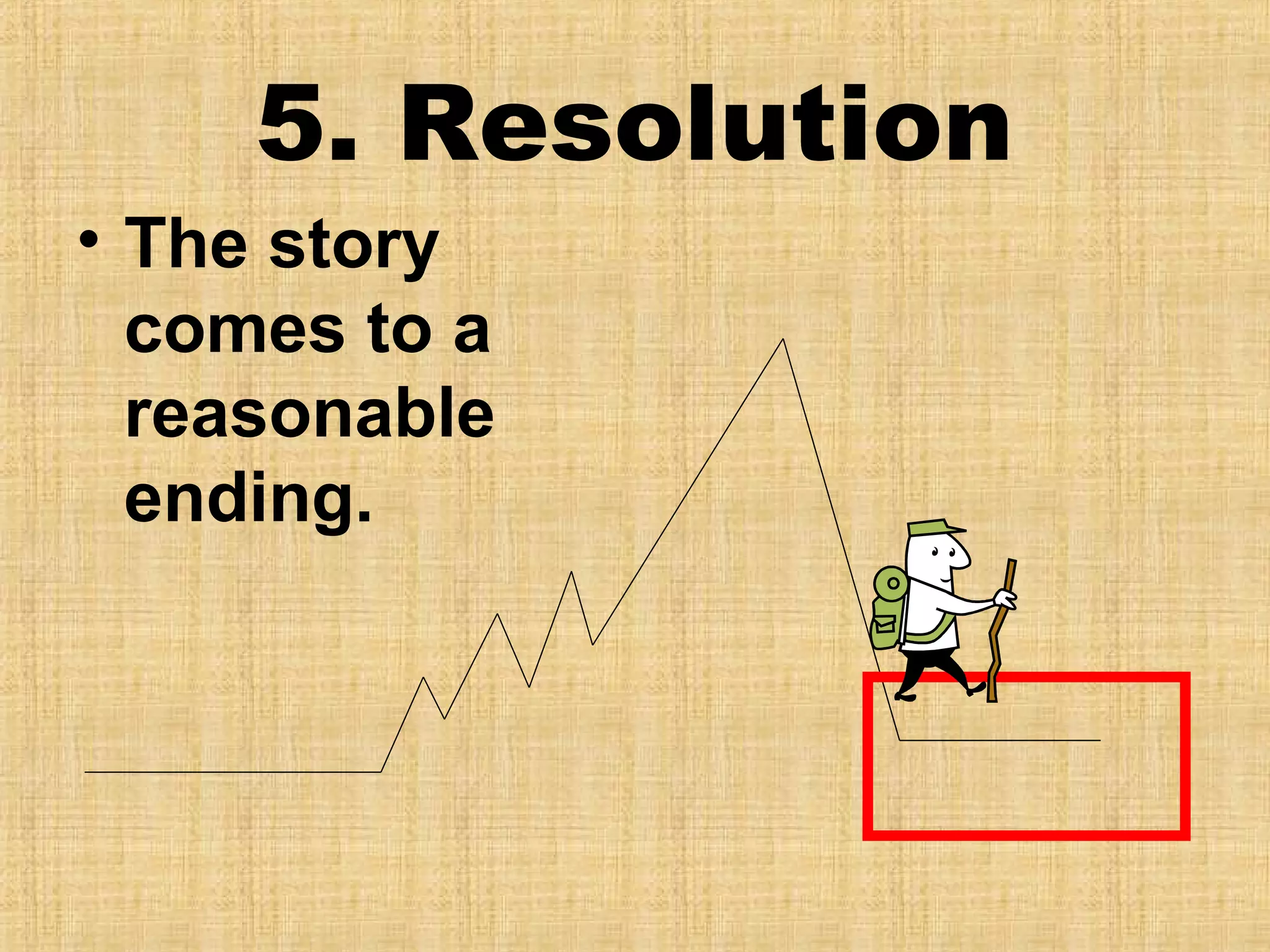 5. Resolution

• The story comes to a reasonable ending.